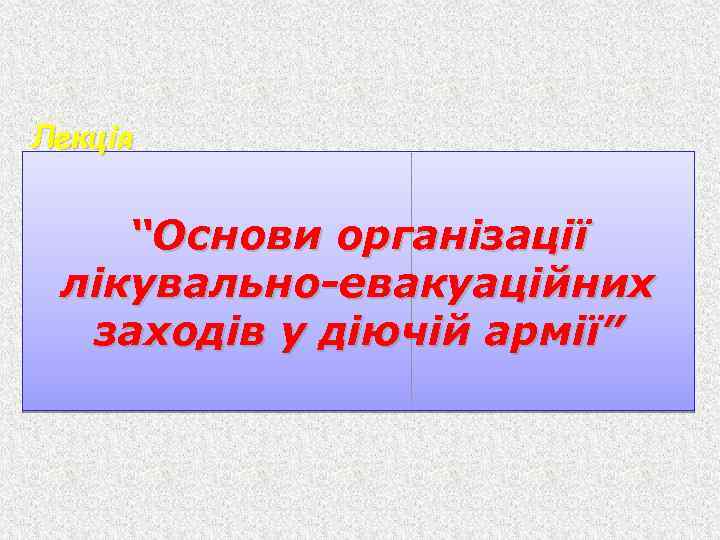 Лекція

“Основи організації лікувально-евакуаційних заходів у діючій армії”